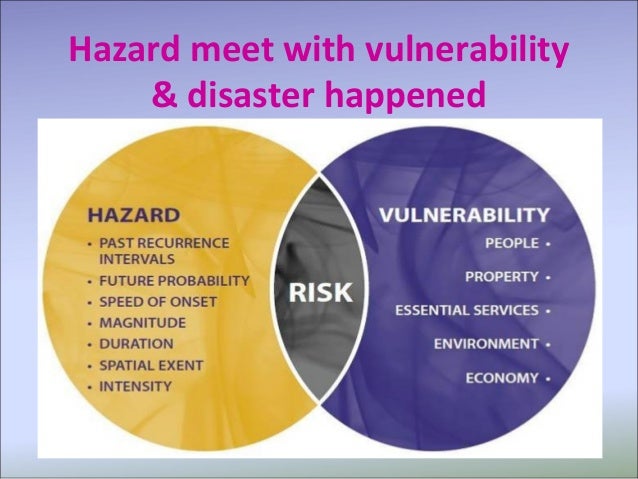 Hazard meet with vulnerability & disaster happened

HAZARD
• PAST RECURRENCE INTERVALS
• FUTURE PROBABILITY
• SPEED OF ONSET
• MAGNITUDE
• DURATION
• SPATIAL EXENT
• INTENSITY

RISK

VULNERABILITY
PEOPLE •
PROPERTY •
ESSENTIAL SERVICES •
ENVIRONMENT •
ECONOMY •